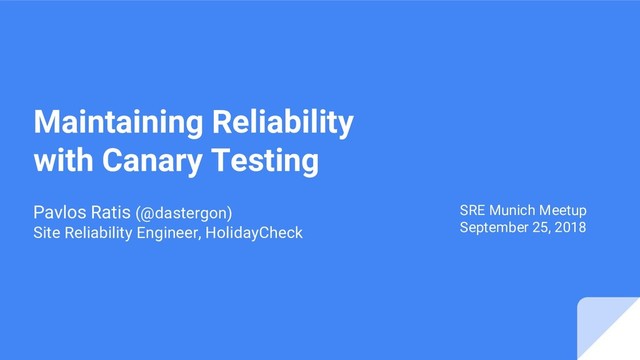 Maintaining Reliability with Canary Testing

Pavlos Ratis (@dastergon)
Site Reliability Engineer, HolidayCheck

SRE Munich Meetup
September 25, 2018